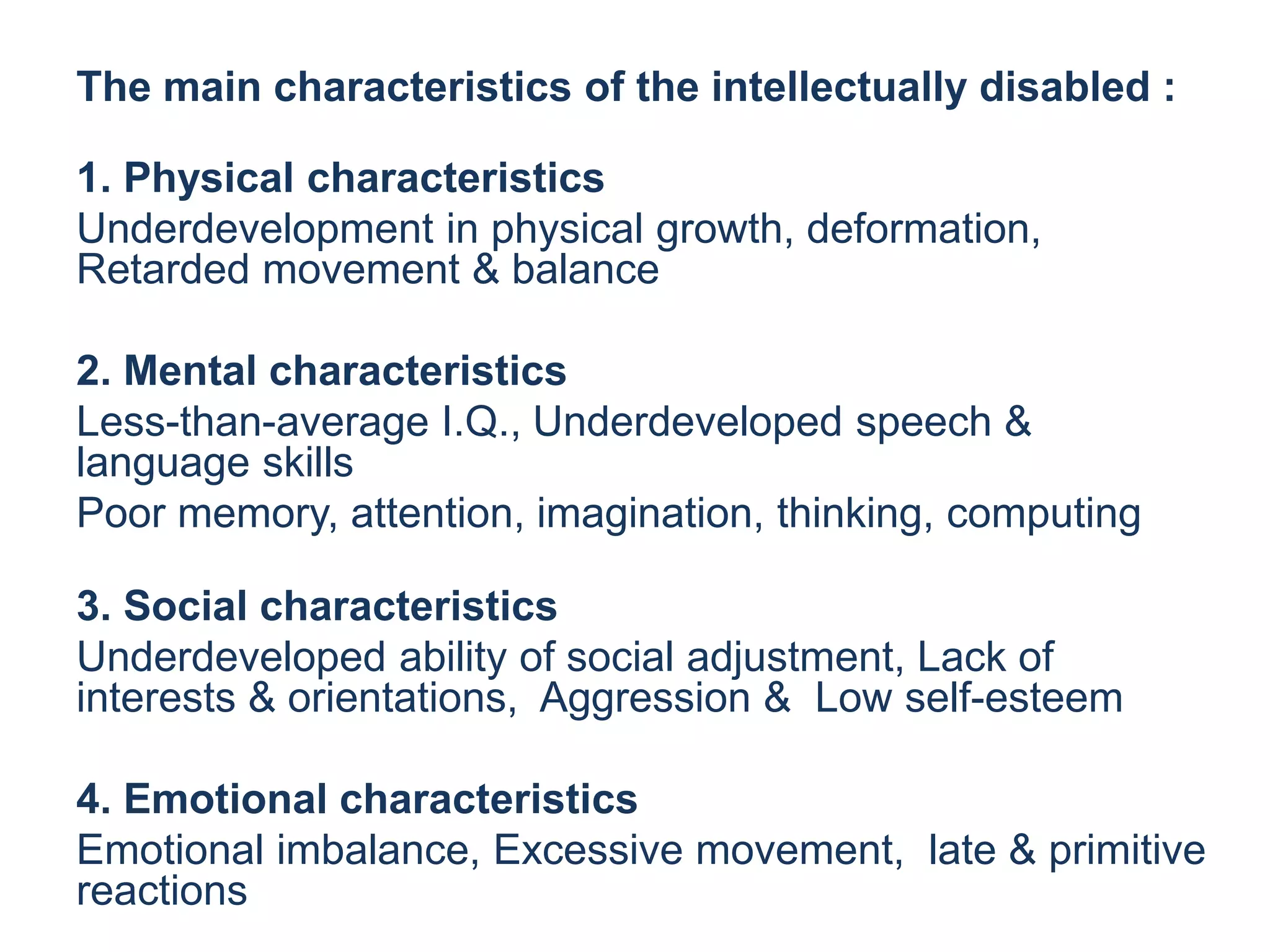 The main characteristics of the intellectually disabled :

1. Physical characteristics
Underdevelopment in physical growth, deformation, Retarded movement & balance

2. Mental characteristics
Less-than-average I.Q., Underdeveloped speech & language skills
Poor memory, attention, imagination, thinking, computing

3. Social characteristics
Underdeveloped ability of social adjustment, Lack of interests & orientations, Aggression & Low self-esteem

4. Emotional characteristics
Emotional imbalance, Excessive movement, late & primitive reactions